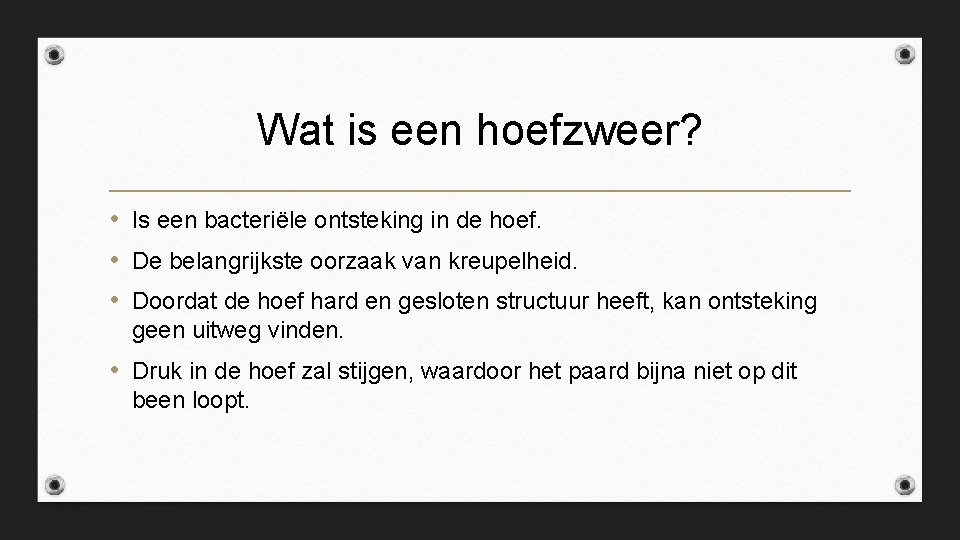 Wat is een hoefzweer?

• Is een bacteriële ontsteking in de hoef.
• De belangrijkste oorzaak van kreupelheid.
• Doordat de hoef hard en gesloten structuur heeft, kan ontsteking geen uitweg vinden.
• Druk in de hoef zal stijgen, waardoor het paard bijna niet op dit been loopt.